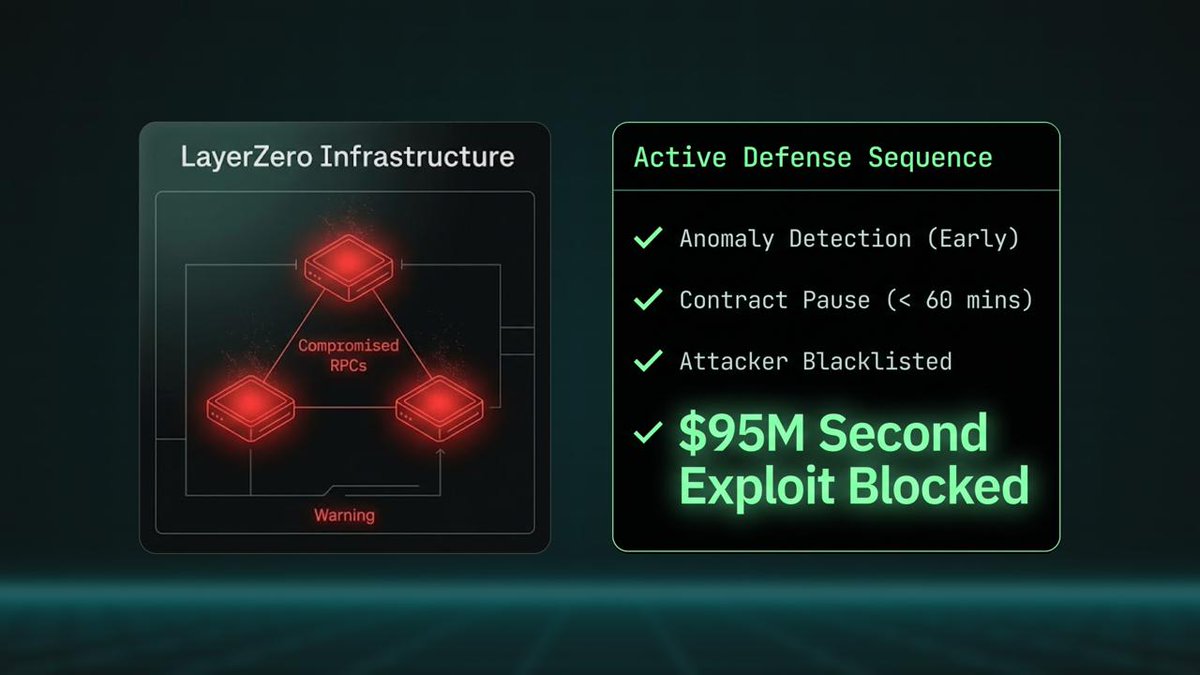 LayerZero Infrastructure

Compromised RPCs

Warning

Active Defense Sequence

✓ Anomaly Detection (Early)

✓ Contract Pause (< 60 mins)

✓ Attacker Blacklisted

✓ $95M Second Exploit Blocked